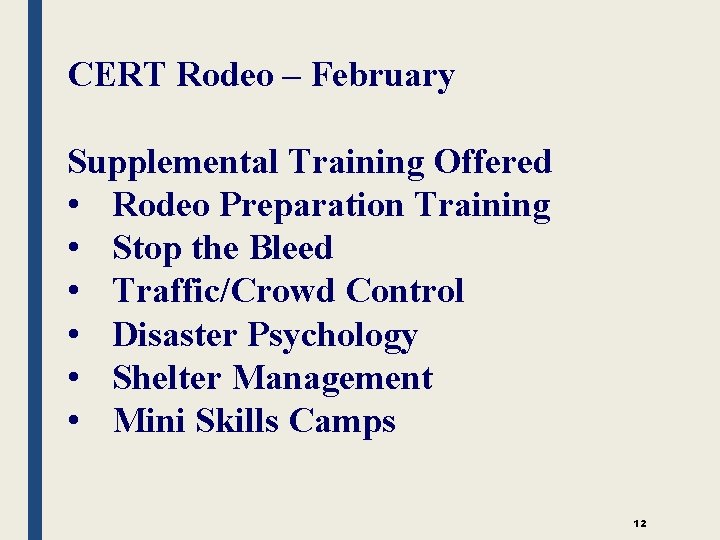 CERT Rodeo – February

Supplemental Training Offered
• Rodeo Preparation Training
• Stop the Bleed
• Traffic/Crowd Control
• Disaster Psychology
• Shelter Management
• Mini Skills Camps

12